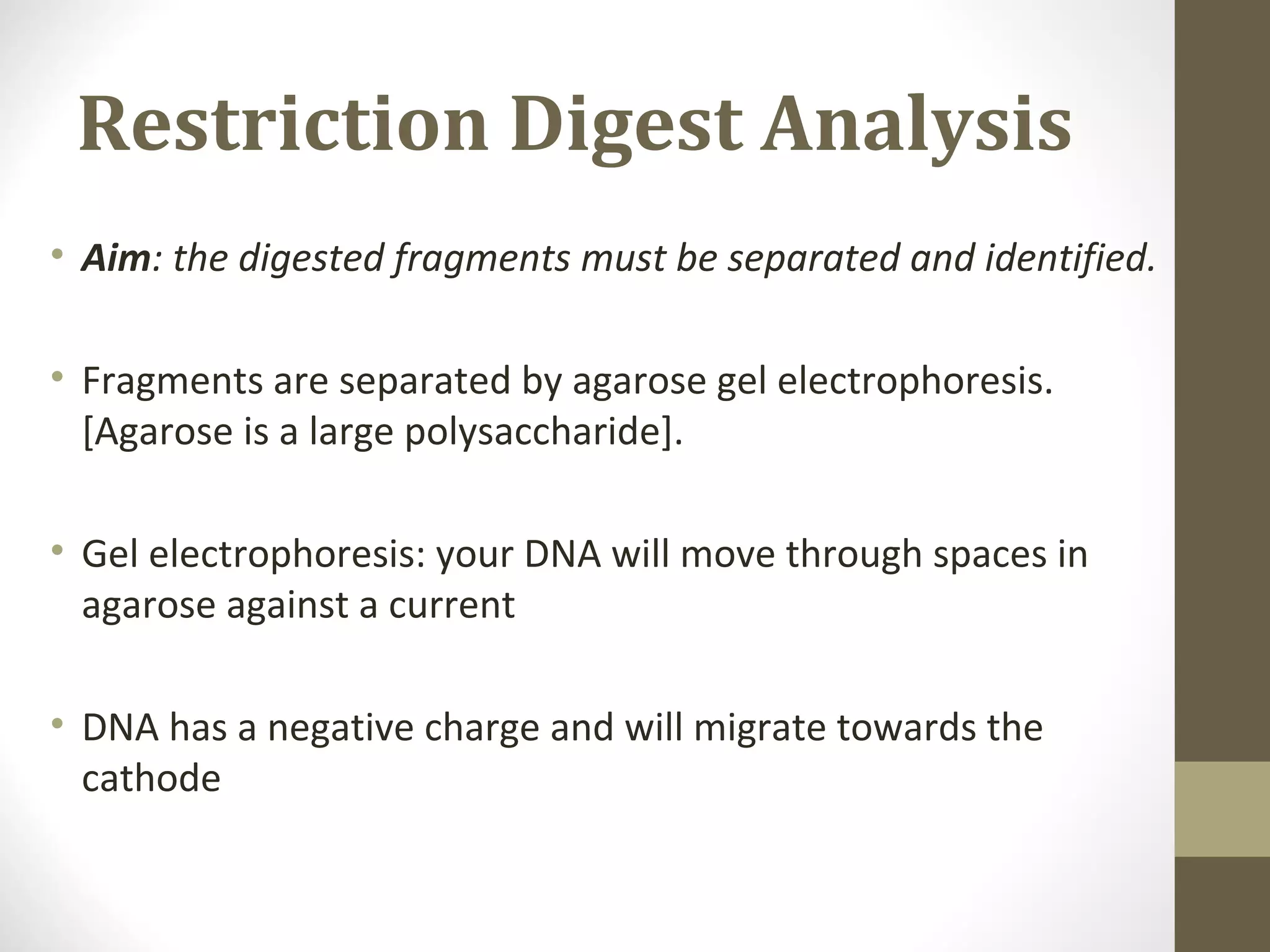 Restriction Digest Analysis

• Aim: the digested fragments must be separated and identified.

• Fragments are separated by agarose gel electrophoresis. [Agarose is a large polysaccharide].

• Gel electrophoresis: your DNA will move through spaces in agarose against a current

• DNA has a negative charge and will migrate towards the cathode